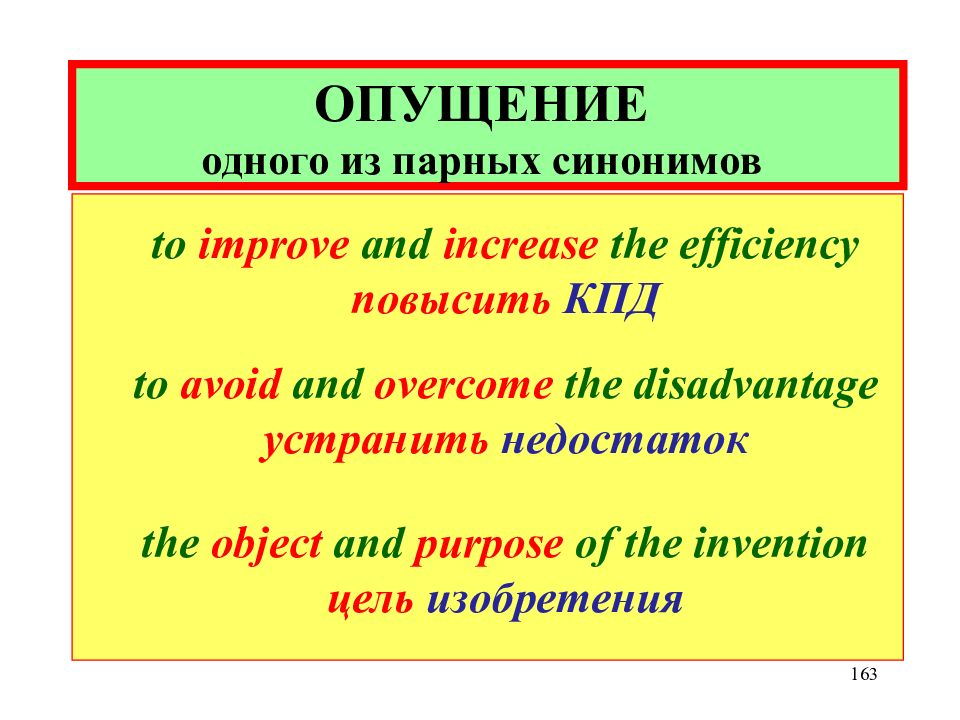 ОПУЩЕНИЕ
одного из парных синонимов

to improve and increase the efficiency
повысить КПД

to avoid and overcome the disadvantage
устранить недостаток

the object and purpose of the invention
цель изобретения

163